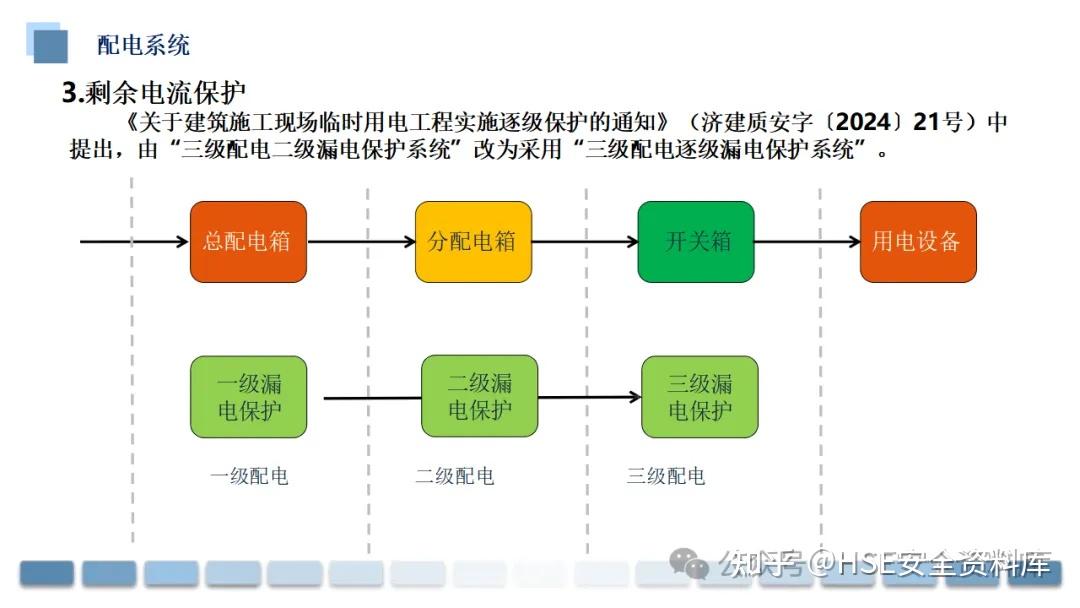 配电系统

3.剩余电流保护

《关于建筑施工现场临时用电工程实施逐级保护的通知》（济建质安字〔2024〕21号）中提出，由“三级配电二级漏电保护系统”改为采用“三级配电逐级漏电保护系统”。

总配电箱

分配电箱

开关箱

用电设备

一级漏电保护

二级漏电保护

三级漏电保护

一级配电

二级配电

三级配电

知乎 @HSE安全资料库